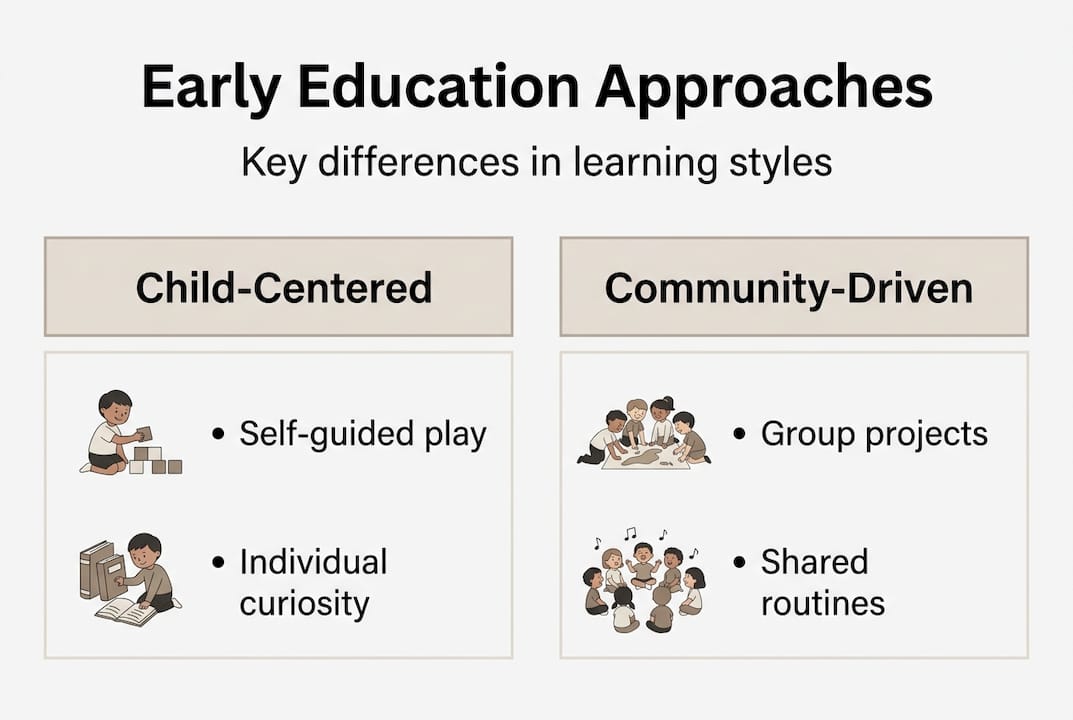 Early Education Approaches

Key differences in learning styles

Child-Centered

• Self-guided play

• Individual curiosity

Community-Driven

• Group projects

• Shared routines